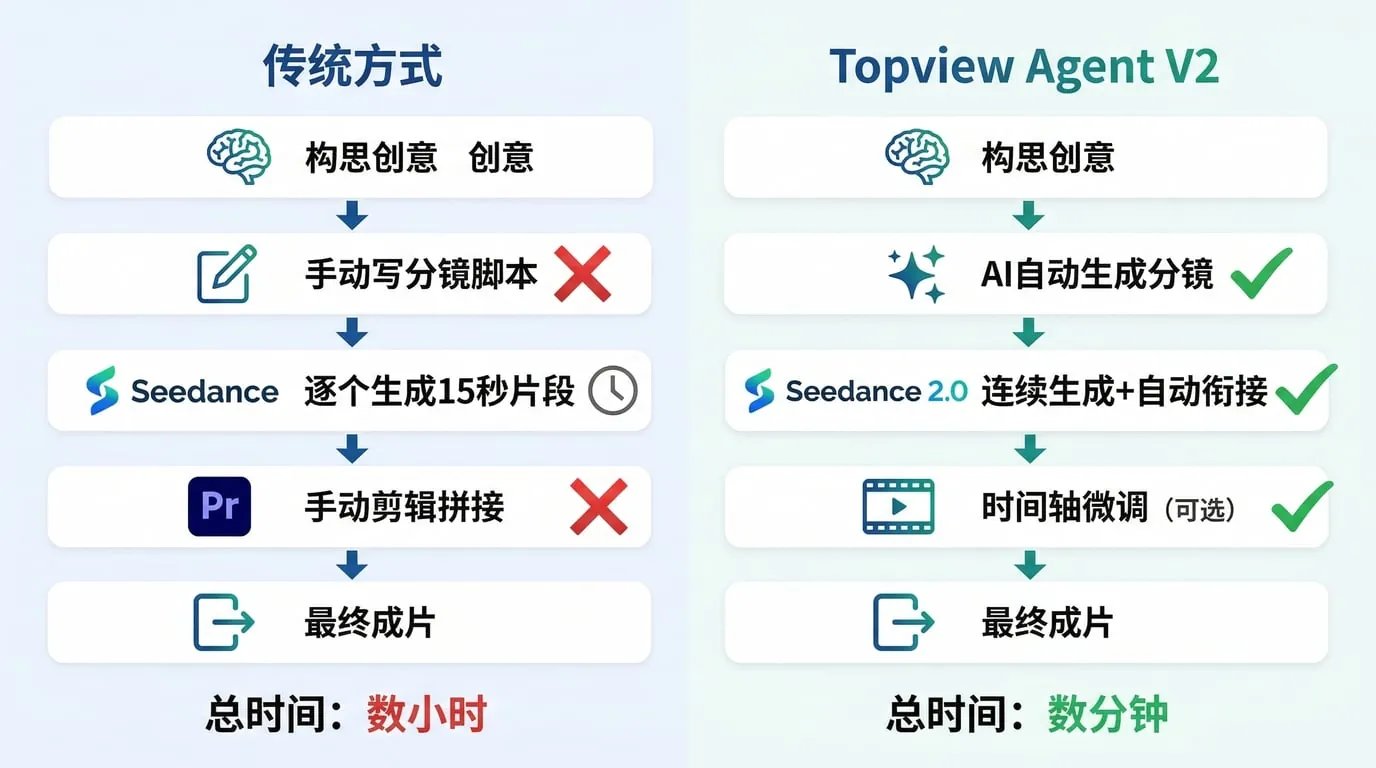 传统方式

构思创意 创意

手动写分镜脚本

Seedance 逐个生成15秒片段

Pr 手动剪辑拼接

最终成片

总时间：数小时

Topview Agent V2

构思创意

AI自动生成分镜

Seedance 2.0 连续生成+自动衔接

时间轴微调（可选）

最终成片

总时间：数分钟